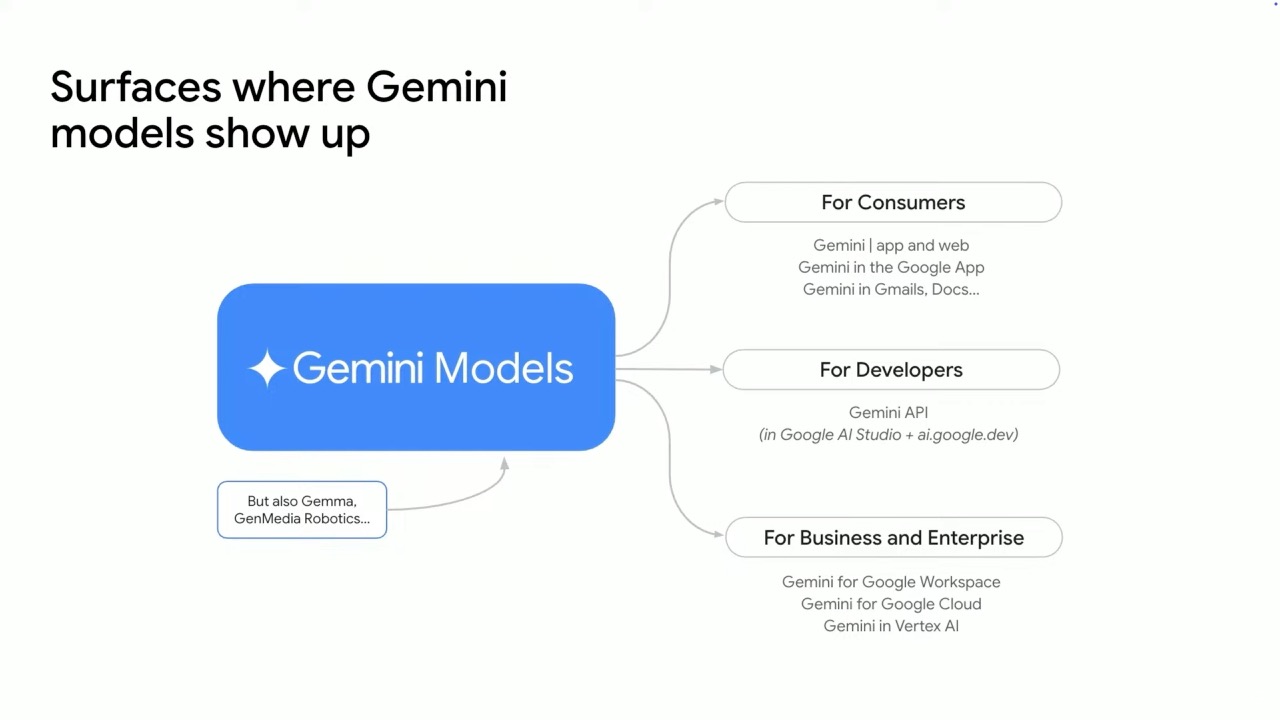 Surfaces where Gemini models show up

Gemini Models

But also Gemma, GenMedia Robotics...

For Consumers

Gemini | app and web
Gemini in the Google App
Gemini in Gmails, Docs...

For Developers

Gemini API
(in Google AI Studio + ai.google.dev)

For Business and Enterprise

Gemini for Google Workspace
Gemini for Google Cloud
Gemini in Vertex AI